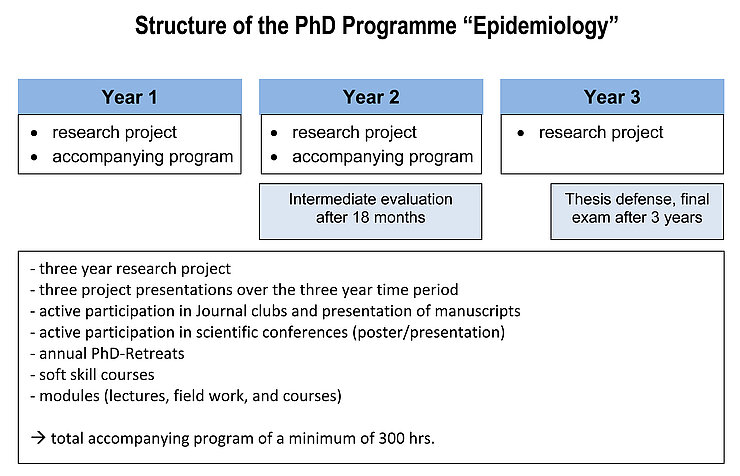 Structure of the PhD Programme "Epidemiology"

Year 1
• research project
• accompanying program

Year 2
• research project
• accompanying program

Intermediate evaluation after 18 months

Year 3
• research project

Thesis defense, final exam after 3 years

- three year research project
- three project presentations over the three year time period
- active participation in Journal clubs and presentation of manuscripts
- active participation in scientific conferences (poster/presentation)
- annual PhD-Retreats
- soft skill courses
- modules (lectures, field work, and courses)

→ total accompanying program of a minimum of 300 hrs.